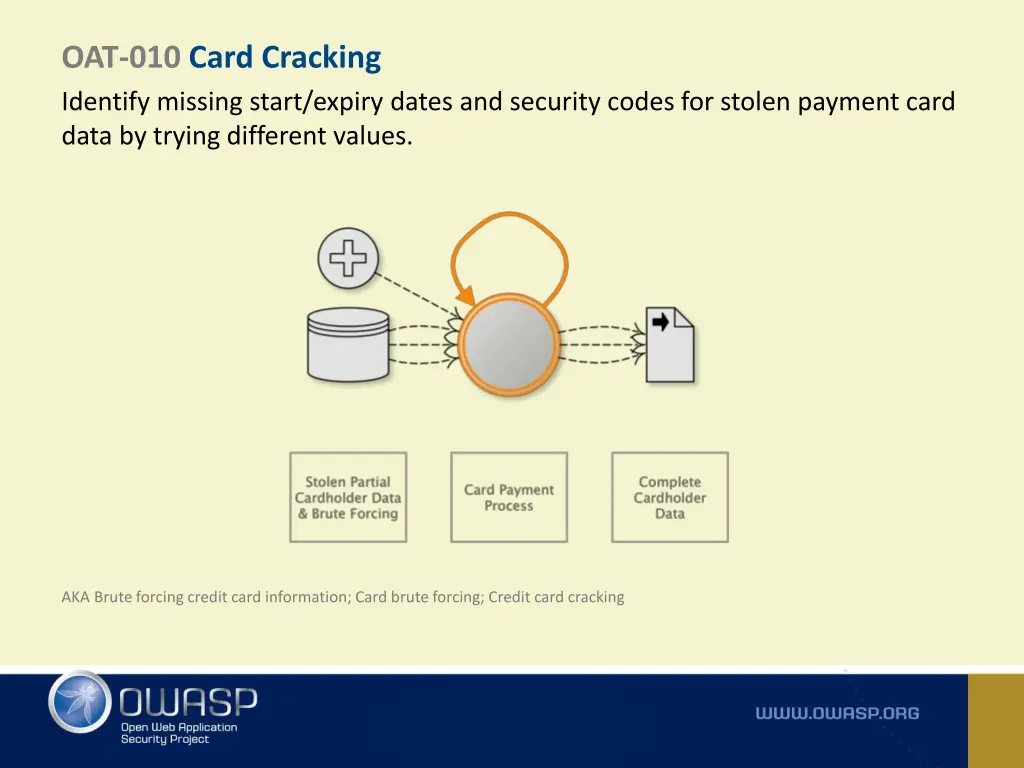 OAT-010 Card Cracking

Identify missing start/expiry dates and security codes for stolen payment card data by trying different values.

Stolen Partial Cardholder Data & Brute Forcing

Card Payment Process

Complete Cardholder Data

AKA Brute forcing credit card information; Card brute forcing; Credit card cracking

OWASP
Open Web Application Security Project

WWW.OWASP.ORG